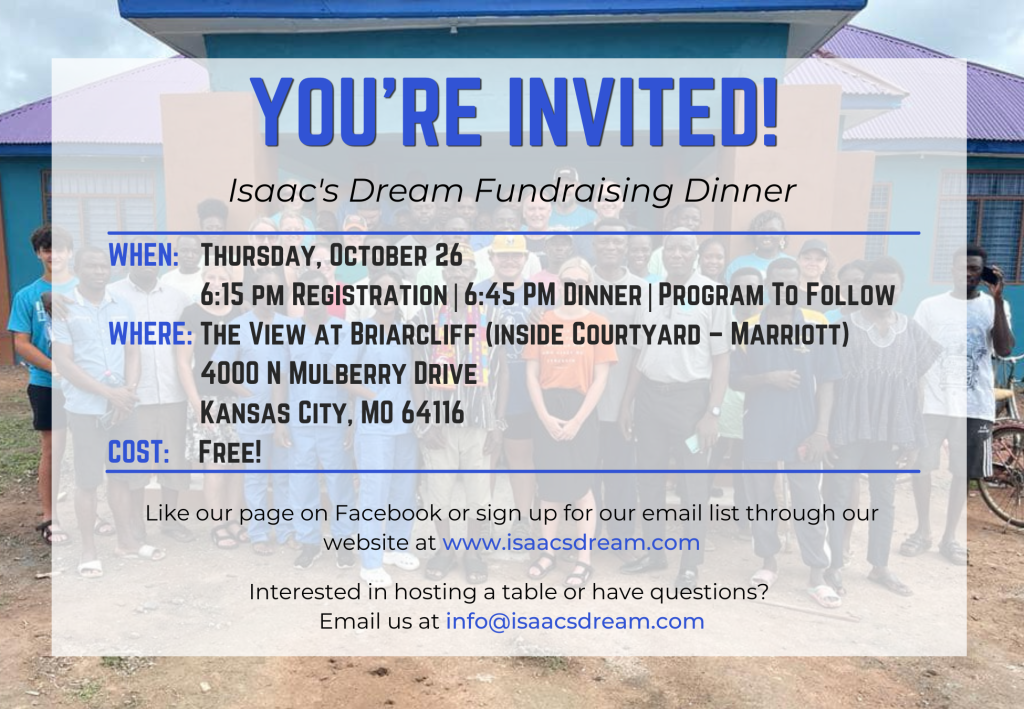 YOU'RE INVITED!

Isaac's Dream Fundraising Dinner

WHEN: Thursday, October 26
6:15 pm Registration | 6:45 PM Dinner | Program To Follow
WHERE: The View at Briarcliff (inside Courtyard – Marriott)
4000 N Mulberry Drive
Kansas City, MO 64116
COST: Free!

Like our page on Facebook or sign up for our email list through our website at www.isaacsdream.com

Interested in hosting a table or have questions?
Email us at info@isaacsdream.com